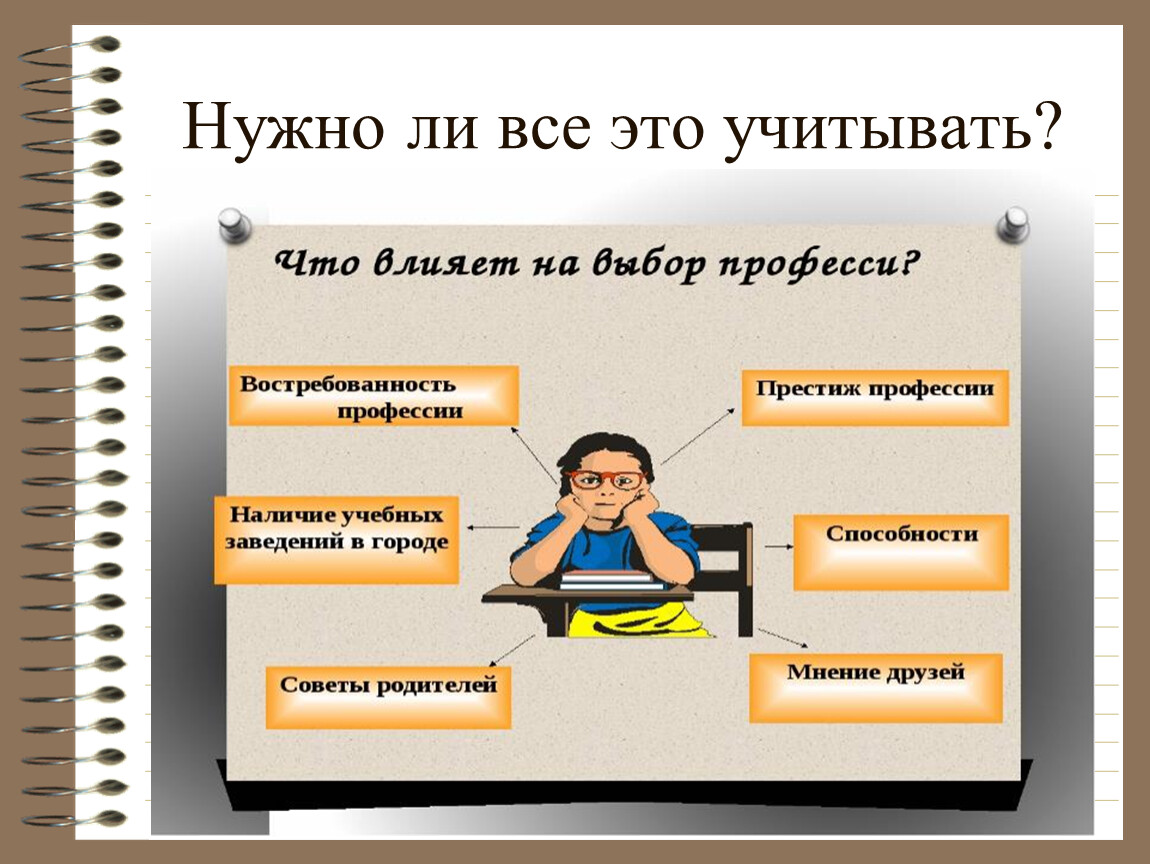 Нужно ли все это учитывать?

Что влияет на выбор професси?

Востребованность профессии

Престиж профессии

Наличие учебных заведений в городе

Способности

Советы родителей

Мнение друзей